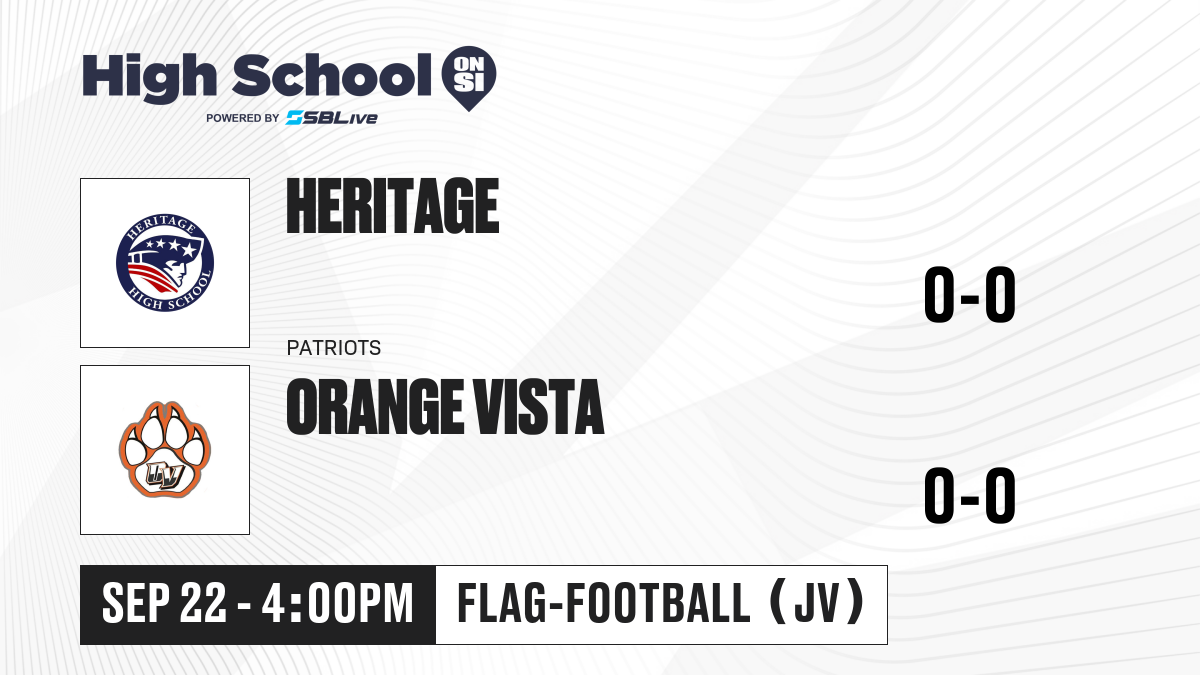 High School ON SI
POWERED BY SBLive

HERITAGE HIGH SCHOOL

HERITAGE

0-0

PATRIOTS

OV

ORANGE VISTA

0-0

SEP 22 - 4:00PM

FLAG-FOOTBALL (JV)